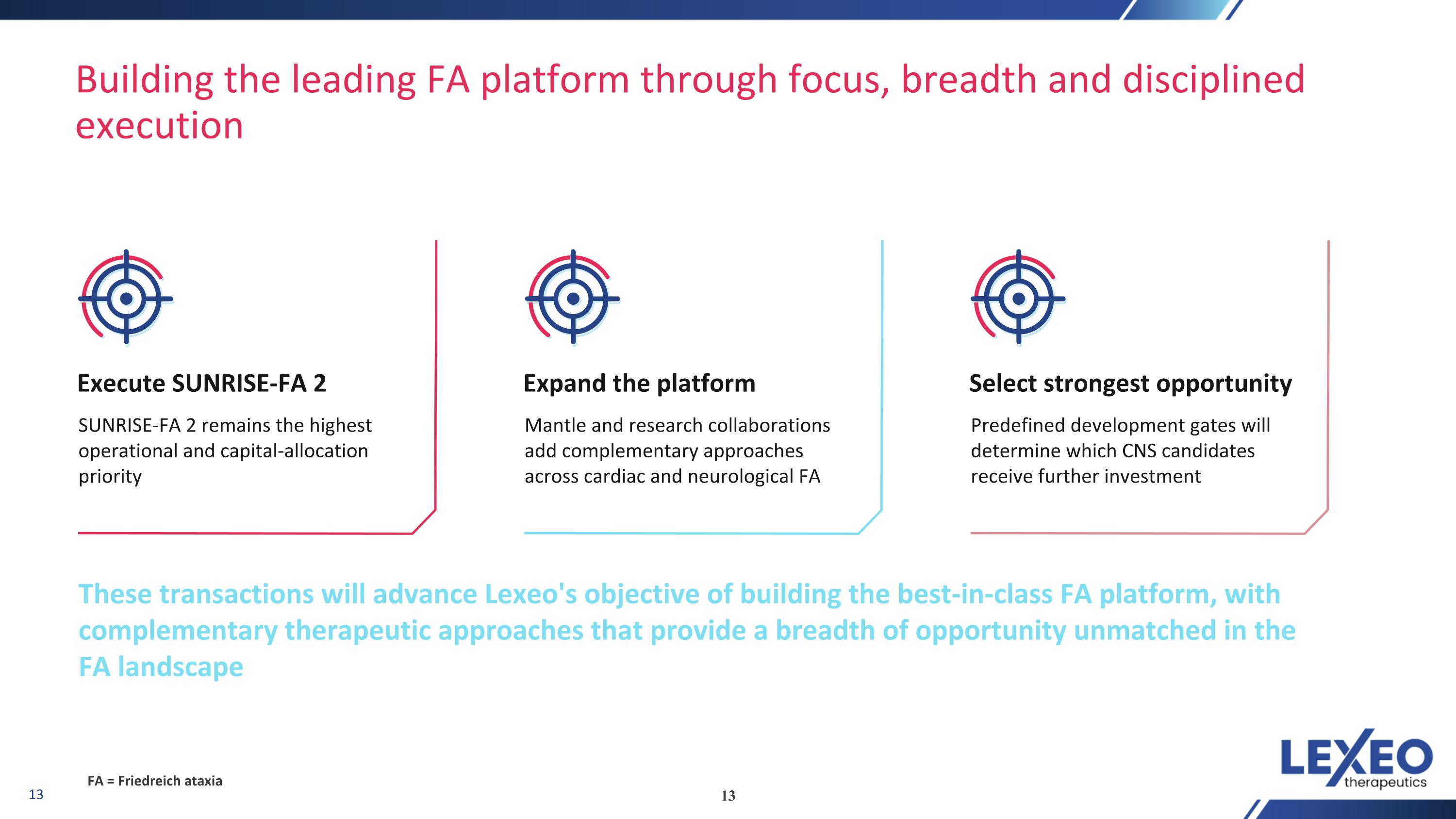 Building the leading FA platform through focus, breadth and disciplined execution

Execute SUNRISE-FA 2

SUNRISE-FA 2 remains the highest operational and capital-allocation priority

Expand the platform

Mantle and research collaborations add complementary approaches across cardiac and neurological FA

Select strongest opportunity

Predefined development gates will determine which CNS candidates receive further investment

These transactions will advance Lexeo's objective of building the best-in-class FA platform, with complementary therapeutic approaches that provide a breadth of opportunity unmatched in the FA landscape

FA = Friedreich ataxia

13

13

LEXEO therapeutics